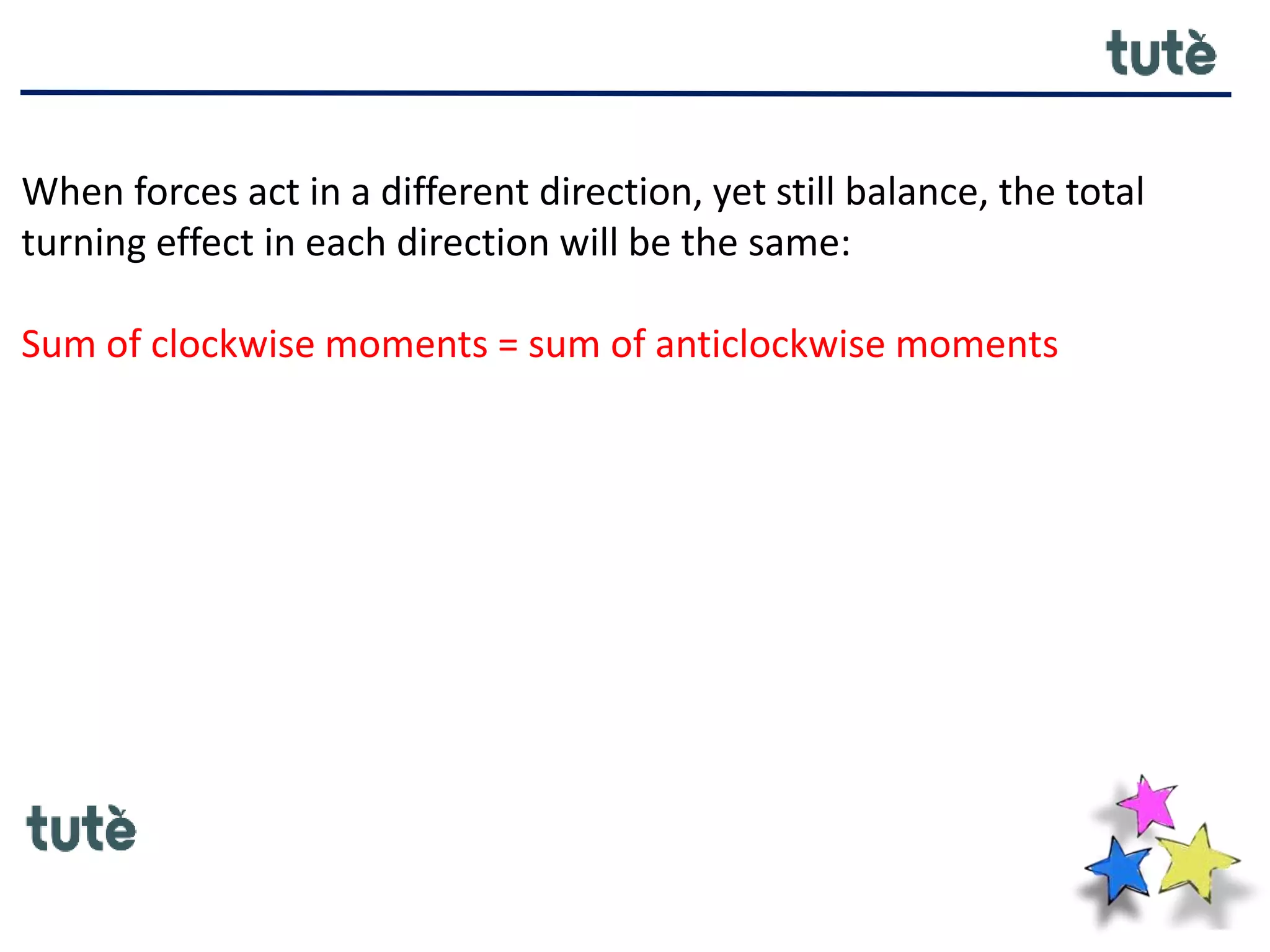 tutè

When forces act in a different direction, yet still balance, the total turning effect in each direction will be the same:

Sum of clockwise moments = sum of anticlockwise moments

tutè